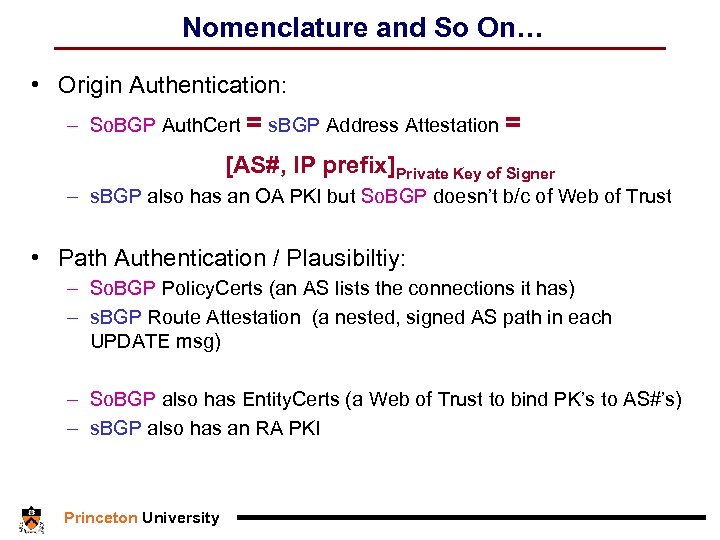 Nomenclature and So On…

• Origin Authentication:
– SoBGP AuthCert = sBGP Address Attestation =

[AS#, IP prefix]$_{\text{Private Key of Signer}}$

– sBGP also has an OA PKI but SoBGP doesn't b/c of Web of Trust

• Path Authentication / Plausibiltiy:
– SoBGP PolicyCerts (an AS lists the connections it has)
– sBGP Route Attestation (a nested, signed AS path in each UPDATE msg)

– SoBGP also has EntityCerts (a Web of Trust to bind PK's to AS#'s)
– sBGP also has an RA PKI

Princeton University